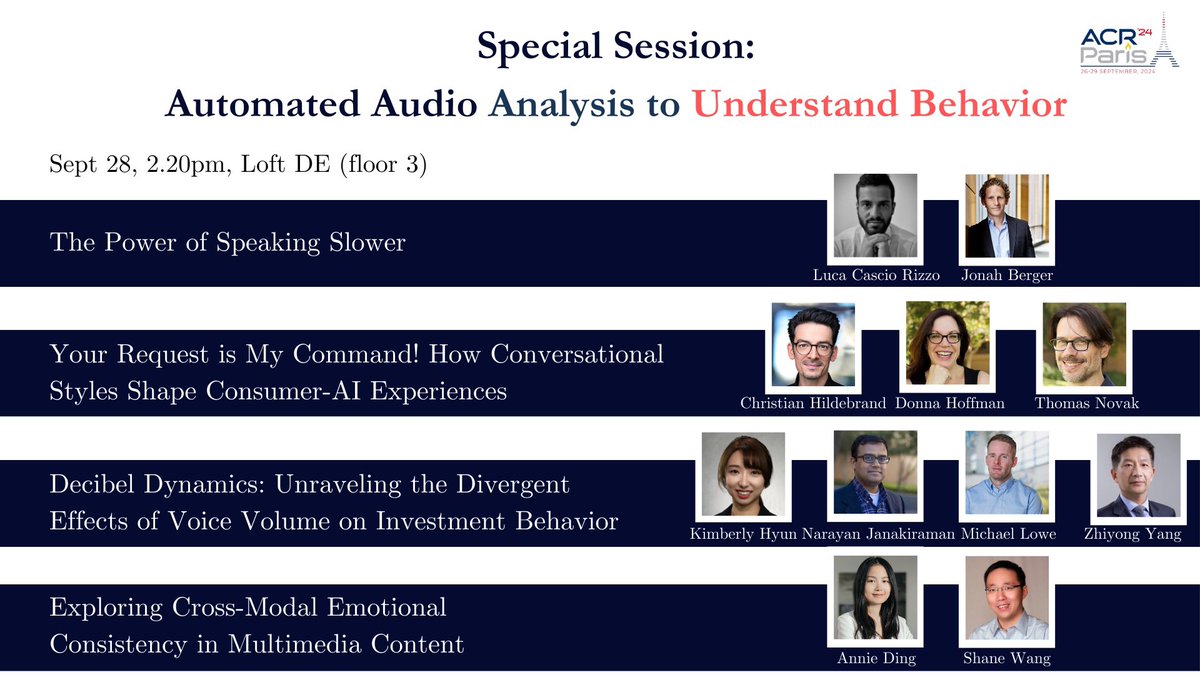 Special Session:
Automated Audio Analysis to Understand Behavior

ACR 24 Paris
26-29 SEPTEMBER, 2024

Sept 28, 2.20pm, Loft DE (floor 3)

The Power of Speaking Slower

Luca Cascio Rizzo Jonah Berger

Your Request is My Command! How Conversational Styles Shape Consumer-AI Experiences

Christian Hildebrand Donna Hoffman Thomas Novak

Decibel Dynamics: Unraveling the Divergent Effects of Voice Volume on Investment Behavior

Kimberly Hyun Narayan Janakiraman Michael Lowe Zhiyong Yang

Exploring Cross-Modal Emotional Consistency in Multimedia Content

Annie Ding Shane Wang